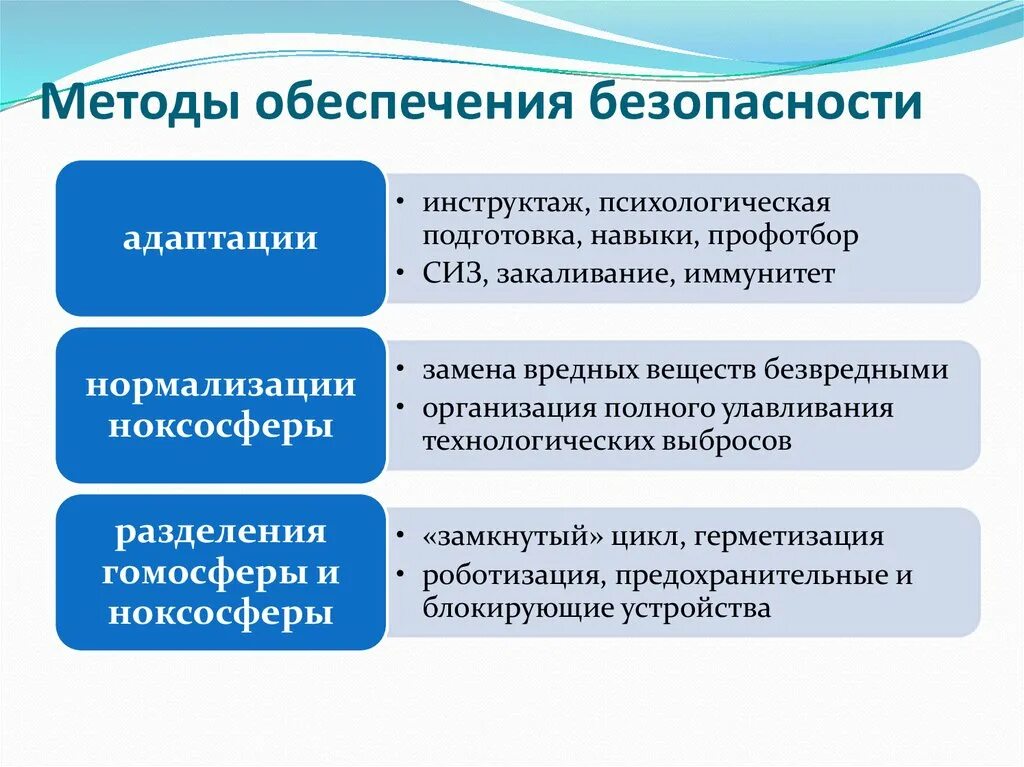 Методы обеспечения безопасности

адаптации

• инструктаж, психологическая подготовка, навыки, профотбор
• СИЗ, закаливание, иммунитет

нормализации ноксосферы

• замена вредных веществ безвредными
• организация полного улавливания технологических выбросов

разделения гомосферы и ноксосферы

• «замкнутый» цикл, герметизация
• роботизация, предохранительные и блокирующие устройства